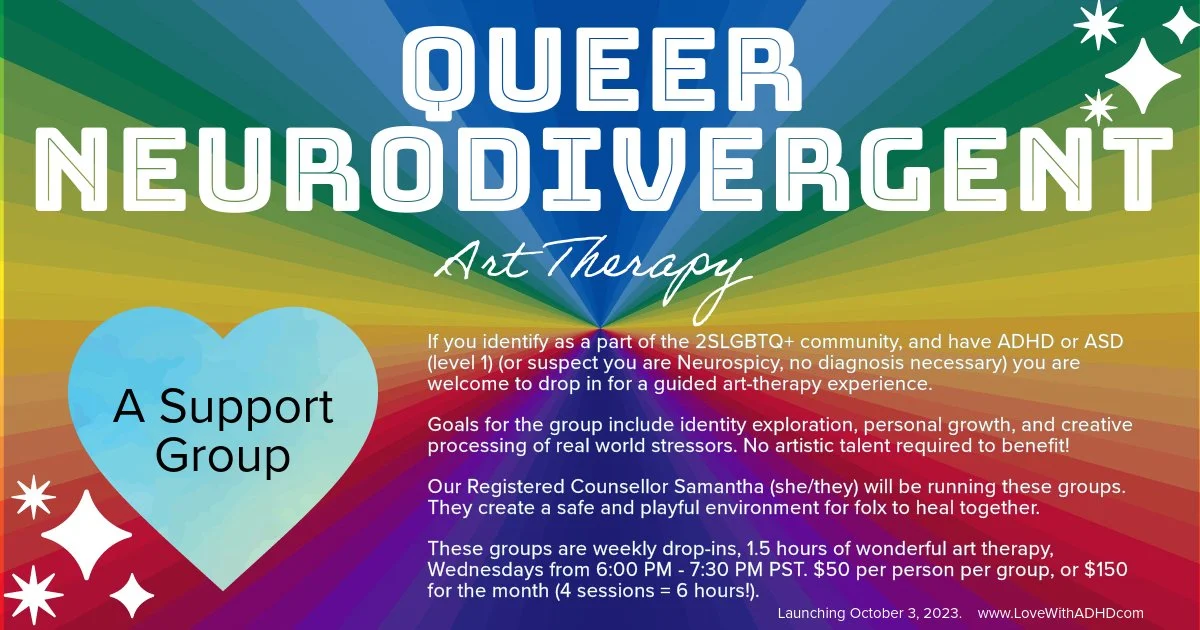 QUEER NEURODIVERGENT

Art Therapy

A Support Group

If you identify as a part of the 2SLGBTQ+ community, and have ADHD or ASD (level 1) (or suspect you are Neurospicy, no diagnosis necessary) you are welcome to drop in for a guided art-therapy experience.

Goals for the group include identity exploration, personal growth, and creative processing of real world stressors. No artistic talent required to benefit!

Our Registered Counsellor Samantha (she/they) will be running these groups. They create a safe and playful environment for folx to heal together.

These groups are weekly drop-ins, 1.5 hours of wonderful art therapy, Wednesdays from 6:00 PM - 7:30 PM PST. $50 per person per group, or $150 for the month (4 sessions = 6 hours!).

Launching October 3, 2023. www.LoveWithADHDcom